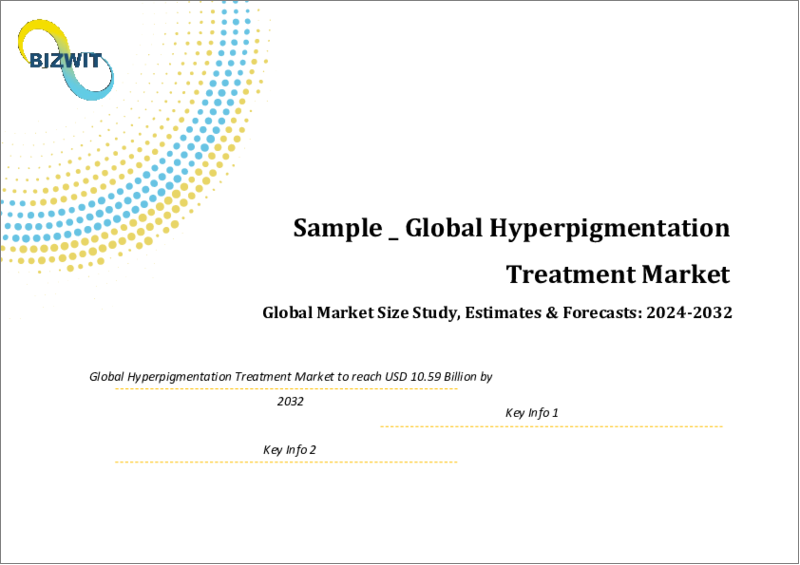 BIZWIT

Sample _ Global Hyperpigmentation Treatment Market

Global Market Size Study, Estimates & Forecasts: 2024-2032

Global Hyperpigmentation Treatment Market to reach USD 10.59 Billion by 2032

Key Info 1

Key Info 2